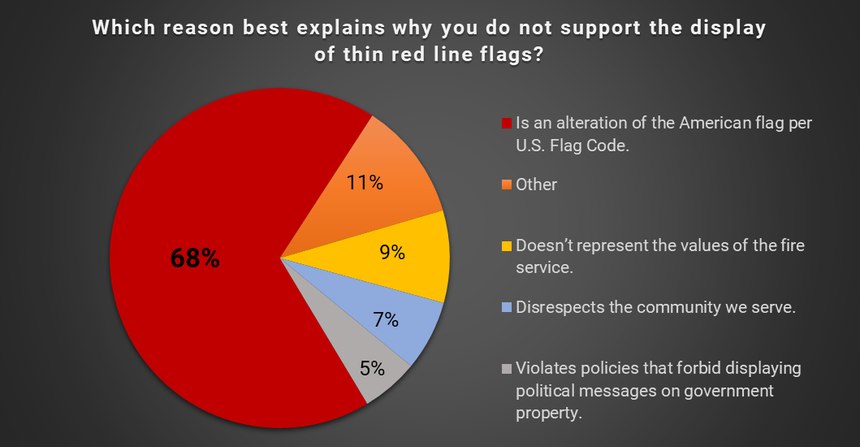 Which reason best explains why you do not support the display of thin red line flags?

68%

11%

9%

7%

5%

Is an alteration of the American flag per U.S. Flag Code.

Other

Doesn't represent the values of the fire service.

Disrespects the community we serve.

Violates policies that forbid displaying political messages on government property.